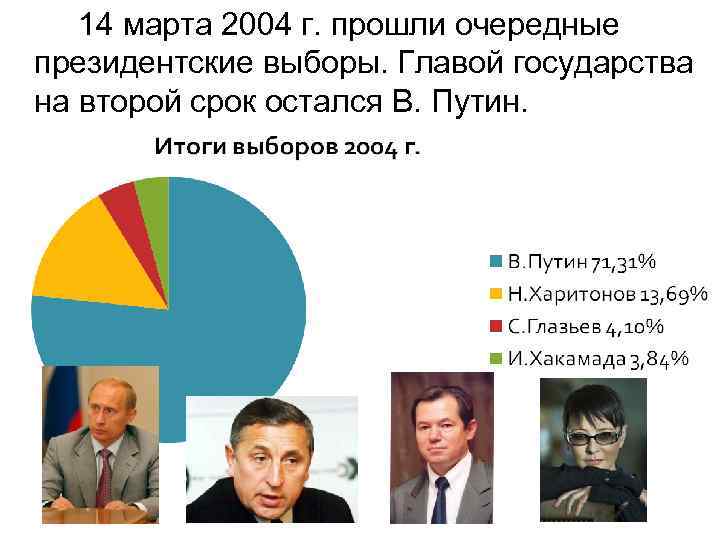 14 марта 2004 г. прошли очередные президентские выборы. Главой государства на второй срок остался В. Путин.

Итоги выборов 2004 г.

В.Путин 71,31%
Н.Харитонов 13,69%
С.Глазьев 4,10%
И.Хакамада 3,84%